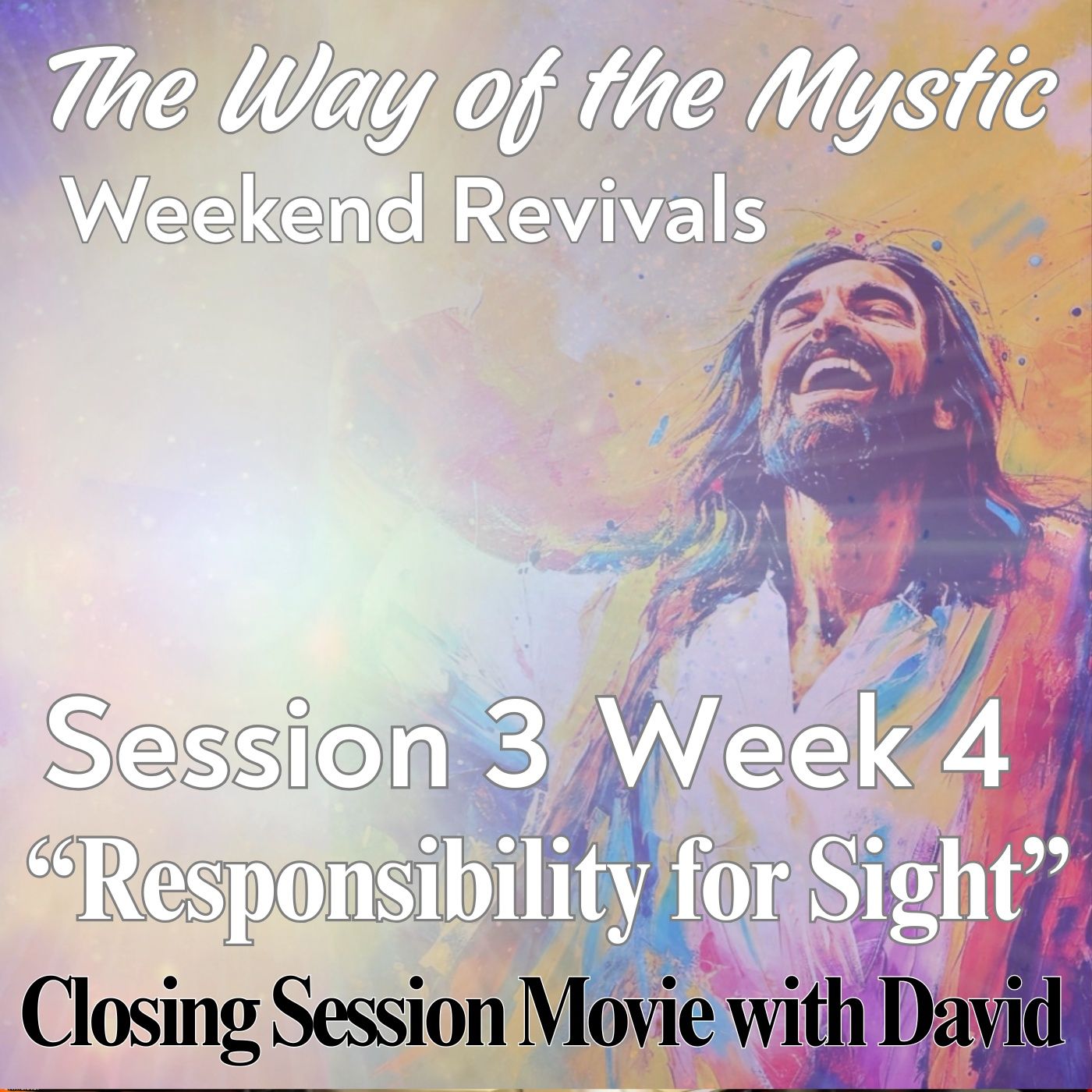 The Way of the Mystic
Weekend Revivals

Session 3 Week 4
“Responsibility for Sight”
Closing Session Movie with David